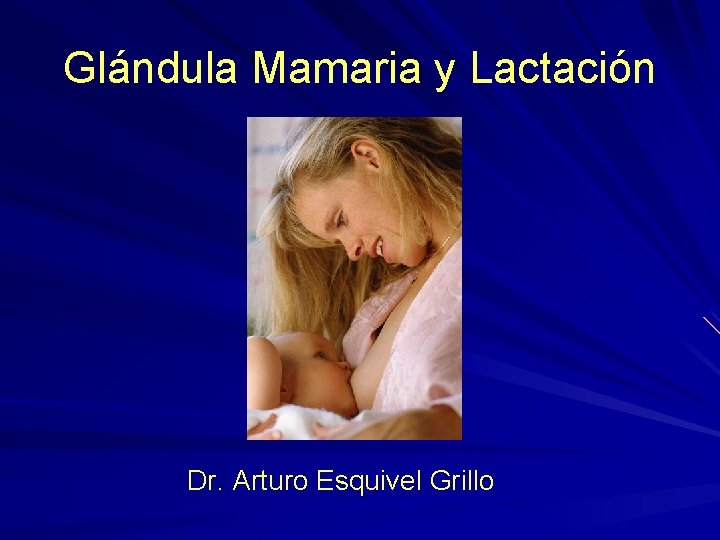 Glándula Mamaria y Lactación

Dr. Arturo Esquivel Grillo